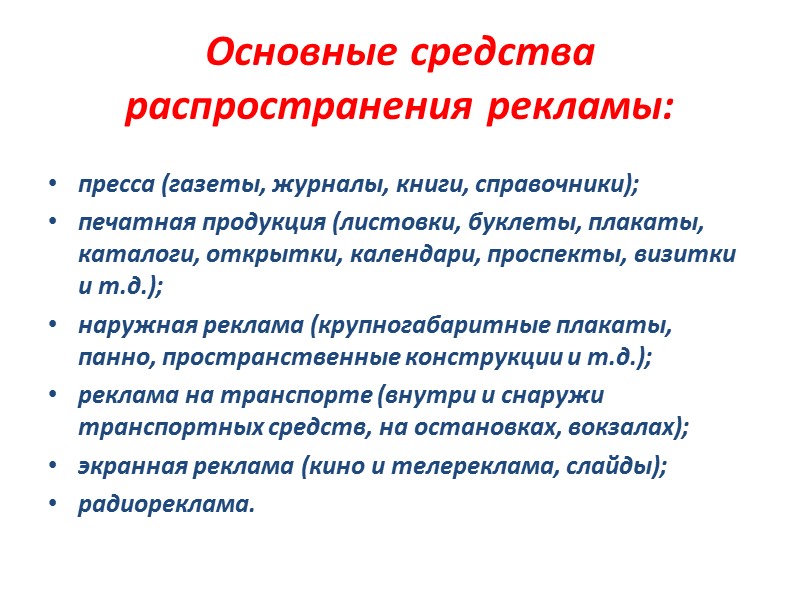 Основные средства распространения рекламы:

• пресса (газеты, журналы, книги, справочники);
• печатная продукция (листовки, буклеты, плакаты, каталоги, открытки, календари, проспекты, визитки и т.д.);
• наружная реклама (крупногабаритные плакаты, панно, пространственные конструкции и т.д.);
• реклама на транспорте (внутри и снаружи транспортных средств, на остановках, вокзалах);
• экранная реклама (кино и телереклама, слайды);
• радиореклама.